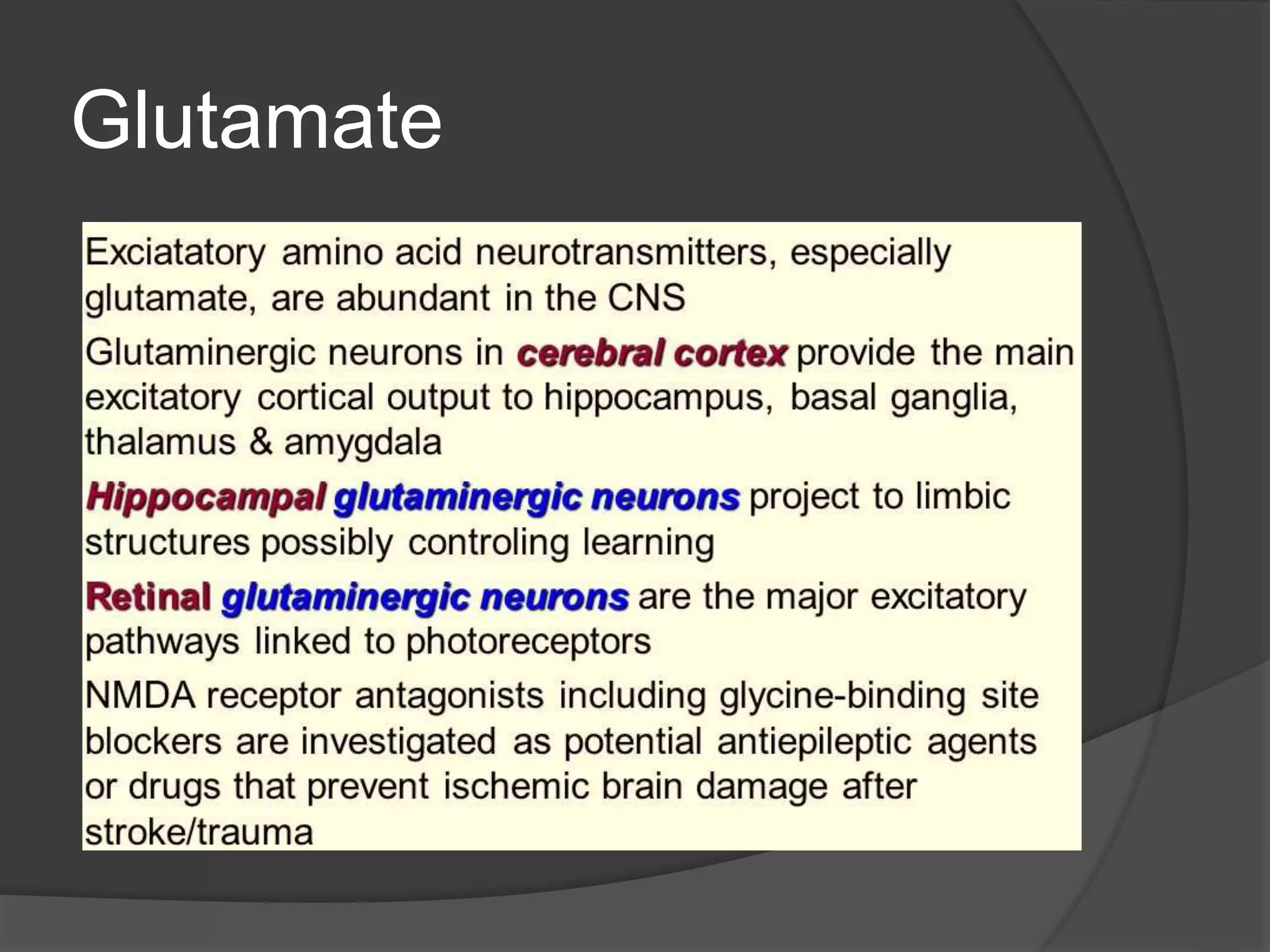 Glutamate

Exciatatory amino acid neurotransmitters, especially glutamate, are abundant in the CNS

Glutaminergic neurons in cerebral cortex provide the main excitatory cortical output to hippocampus, basal ganglia, thalamus & amygdala

Hippocampal glutaminergic neurons project to limbic structures possibly controling learning

Retinal glutaminergic neurons are the major excitatory pathways linked to photoreceptors

NMDA receptor antagonists including glycine-binding site blockers are investigated as potential antiepileptic agents or drugs that prevent ischemic brain damage after stroke/trauma